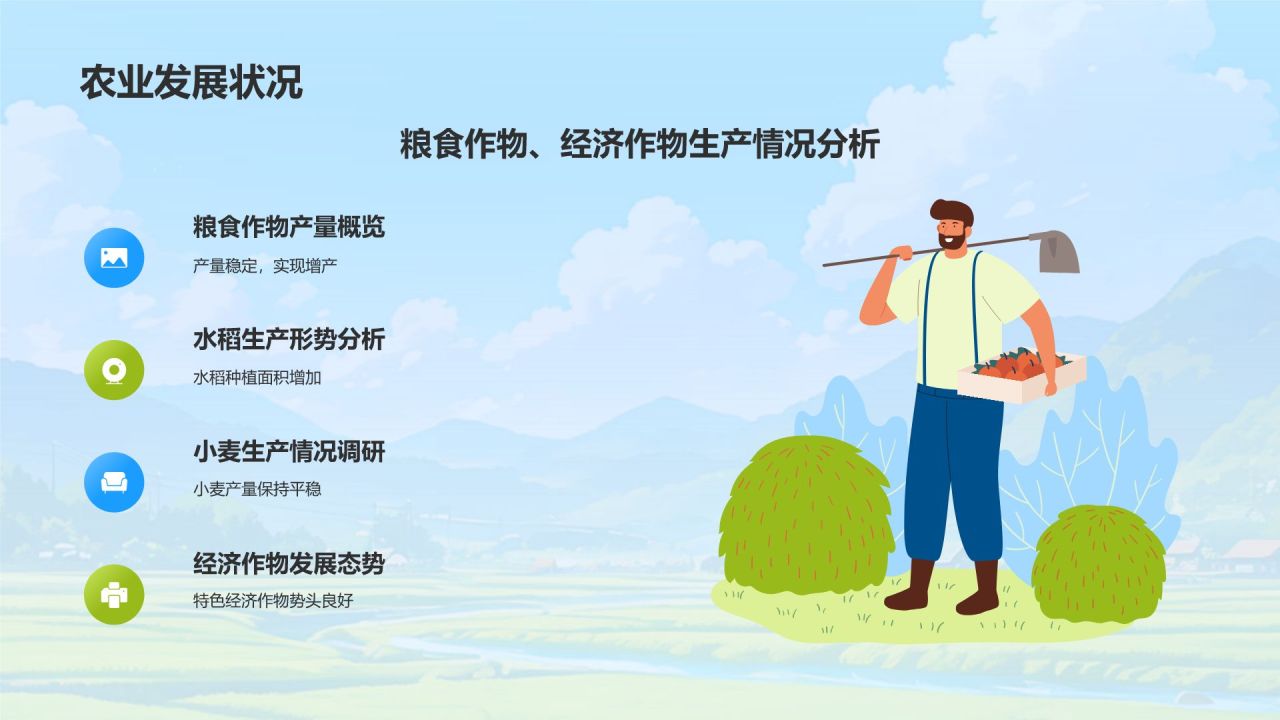 农业发展状况

粮食作物、经济作物生产情况分析

粮食作物产量概览
产量稳定，实现增产

水稻生产形势分析
水稻种植面积增加

小麦生产情况调研
小麦产量保持平稳

经济作物发展态势
特色经济作物势头良好